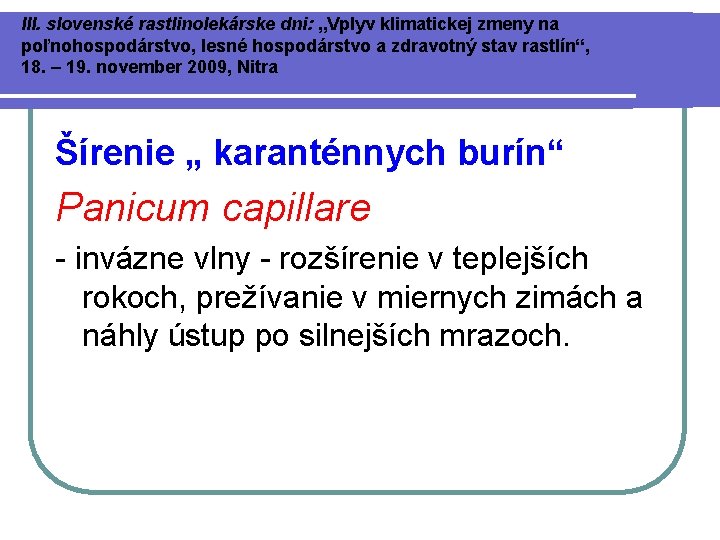 III. slovenské rastlinolekárske dni: „Vplyv klimatickej zmeny na poľnohospodárstvo, lesné hospodárstvo a zdravotný stav rastlín“, 18. – 19. november 2009, Nitra

Šírenie „ karanténnych burín“

Panicum capillare

- invázne vlny - rozšírenie v teplejších rokoch, prežívanie v miernych zimách a náhly ústup po silnejších mrazoch.